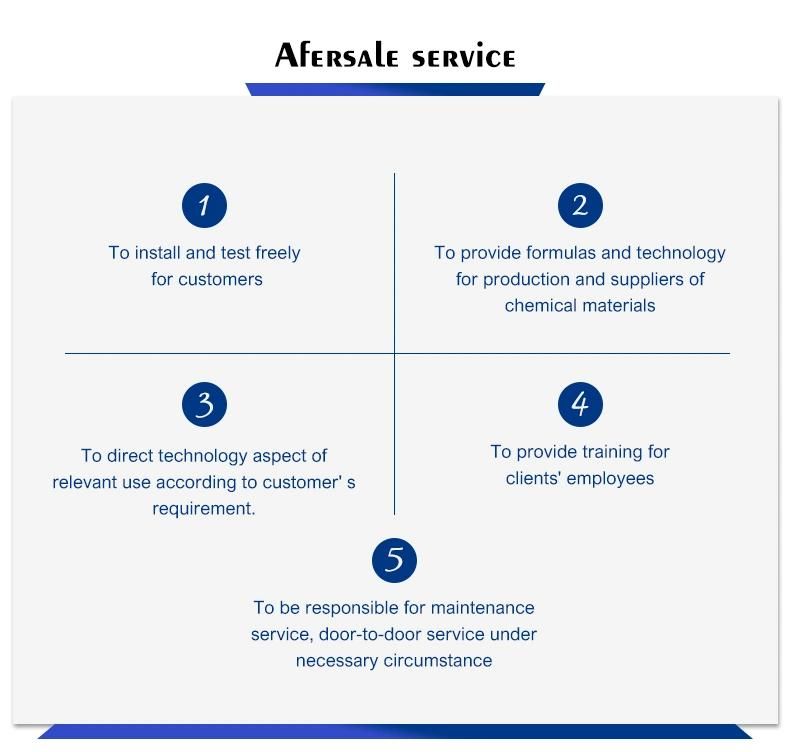 Afersale service

1

To install and test freely for customers

2

To provide formulas and technology for production and suppliers of chemical materials

3

To direct technology aspect of relevant use according to customer' s requirement.

4

To provide training for clients' employees

5

To be responsible for maintenance service, door-to-door service under necessary circumstance